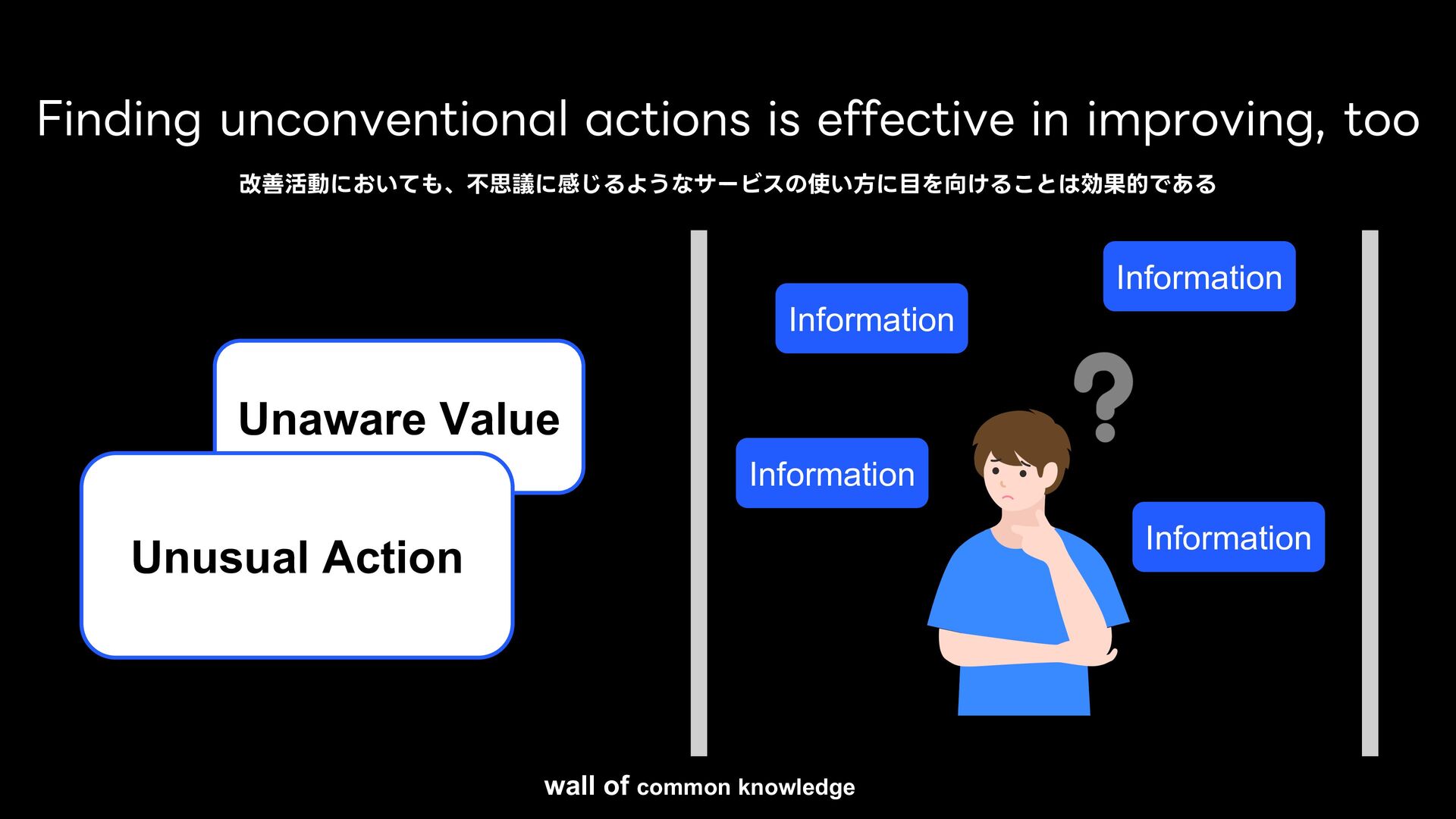 Finding unconventional actions is effective in improving, too

改善活動においても、不思議に感じるようなサービスの使い方に目を向けることは効果的である

Unaware Value

Unusual Action

Information

Information

Information

Information

?

wall of common knowledge